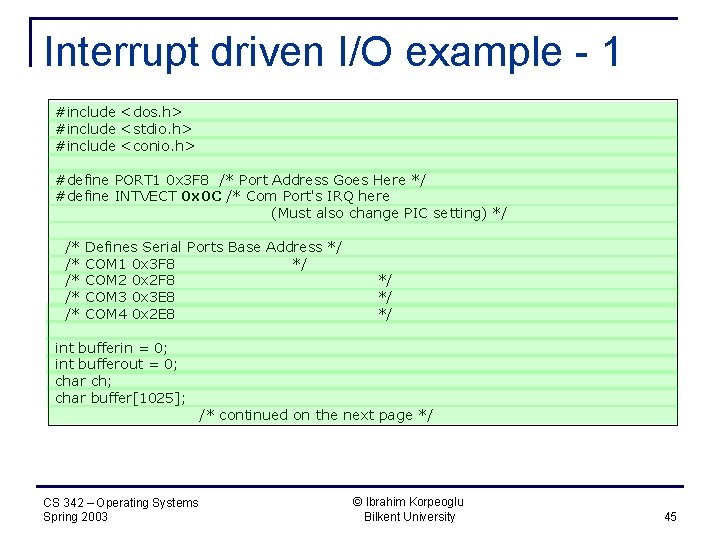 Interrupt driven I/O example - 1

#include <dos.h>
#include <stdio.h>
#include <conio.h>

#define PORT1 0x3F8 /* Port Address Goes Here */
#define INTVECT 0x0C /* Com Port's IRQ here
(Must also change PIC setting) */

/* Defines Serial Ports Base Address */
/* COM1 0x3F8 */
/* COM2 0x2F8 */
/* COM3 0x3E8 */
/* COM4 0x2E8 */

int bufferin = 0;
int bufferout = 0;
char ch;
char buffer[1025];
/* continued on the next page */

CS 342 – Operating Systems
Spring 2003

© Ibrahim Korpeoglu
Bilkent University

45